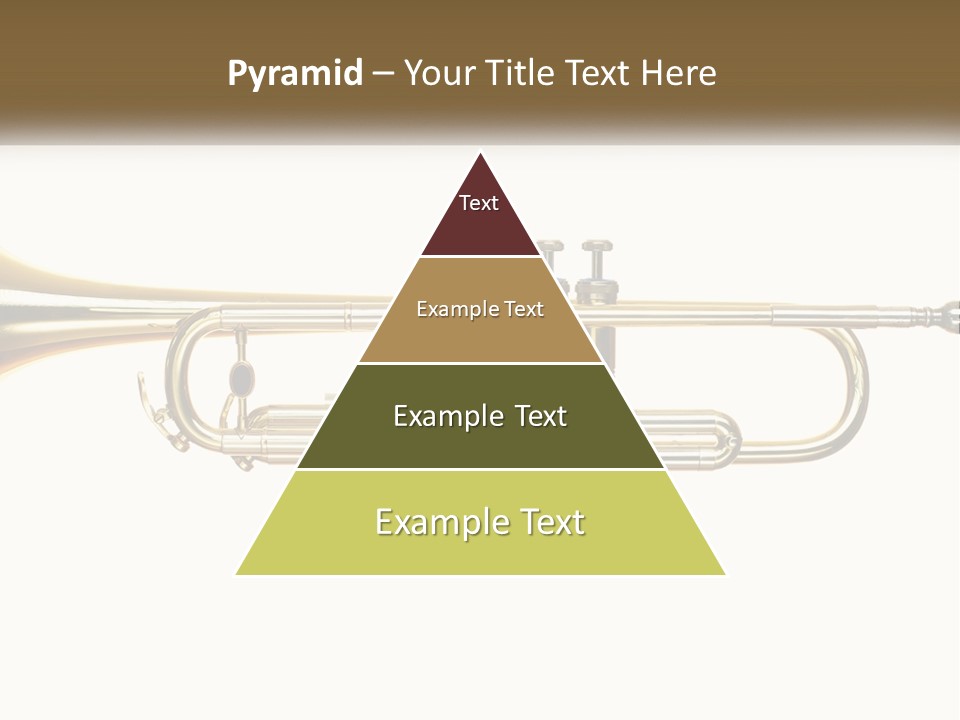 Pyramid – Your Title Text Here

Text

Example Text

Example Text

Example Text